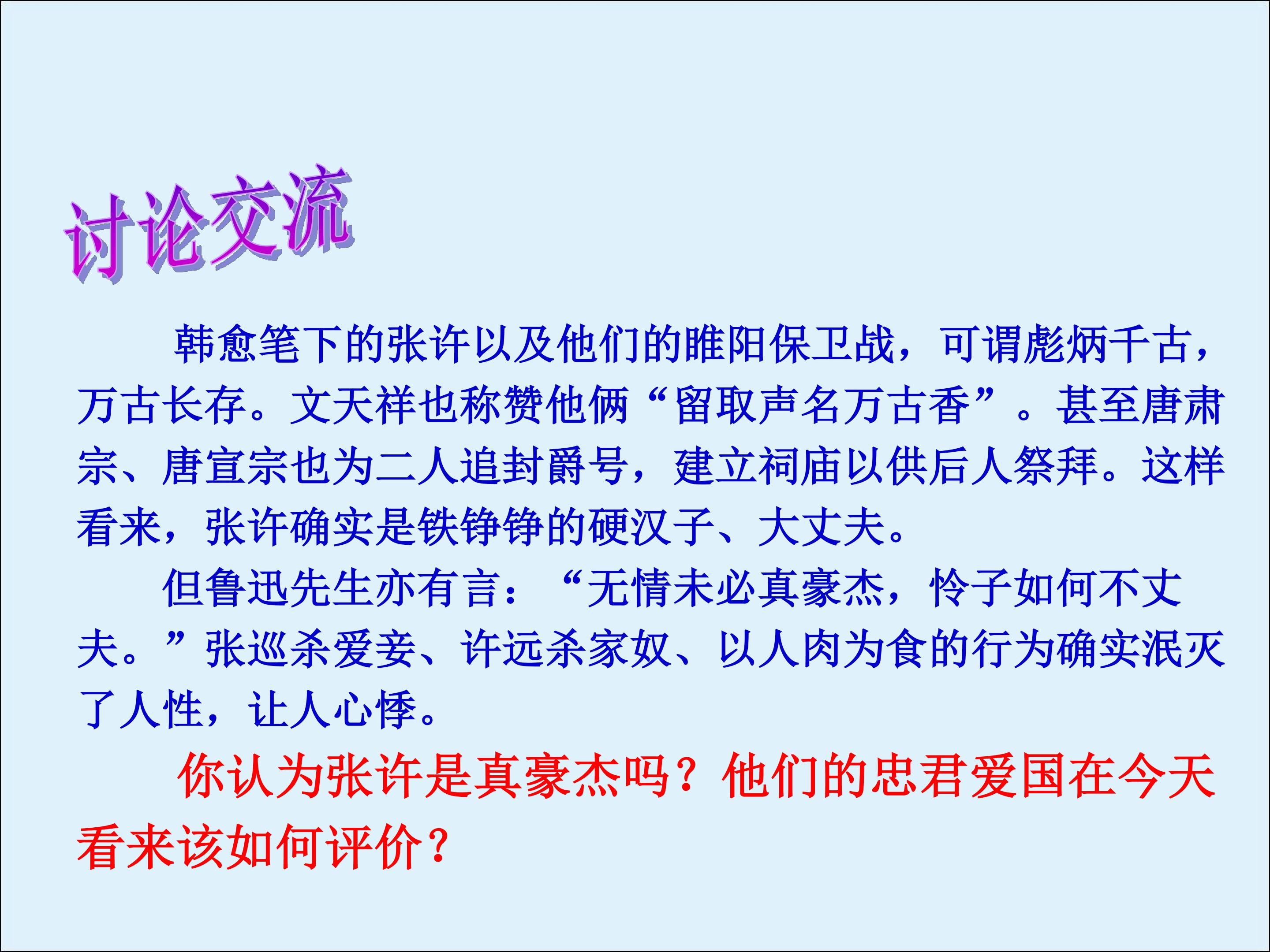 讨论交流

韩愈笔下的张许以及他们的睢阳保卫战，可谓彪炳千古，万古长存。文天祥也称赞他俩“留取声名万古香”。甚至唐肃宗、唐宣宗也为二人追封爵号，建立祠庙以供后人祭拜。这样看来，张许确实是铁铮铮的硬汉子、大丈夫。

但鲁迅先生亦有言：“无情未必真豪杰，怜子如何不丈夫。”张巡杀爱妾、许远杀家奴、以人肉为食的行为确实泯灭了人性，让人心悸。

你认为张许是真豪杰吗？他们的忠君爱国在今天看来该如何评价？